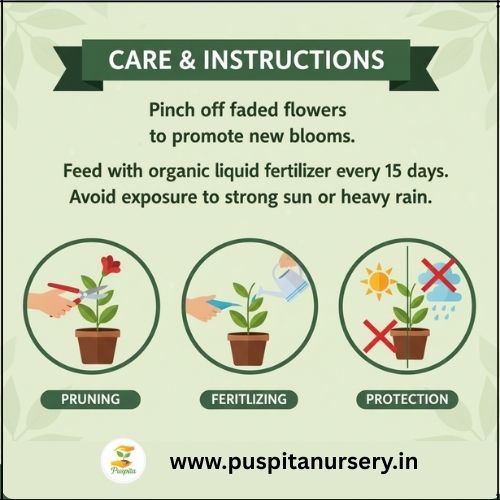 CARE & INSTRUCTIONS

Pinch off faded flowers to promote new blooms.

Feed with organic liquid fertilizer every 15 days.
Avoid exposure to strong sun or heavy rain.

PRUNING

FERITLIZING

PROTECTION

Puspita

www.puspitanursery.in